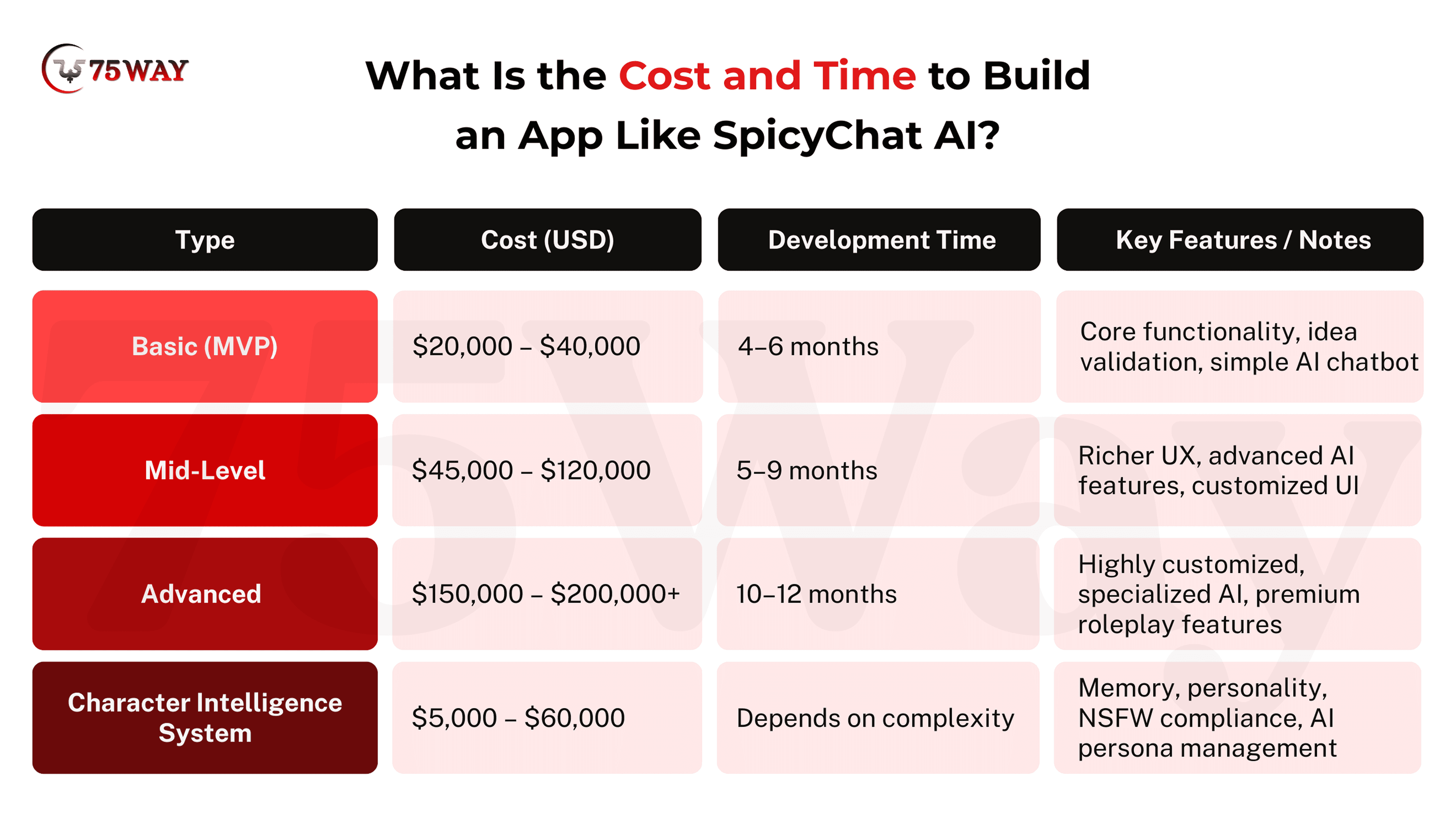 75WAY

What Is the Cost and Time to Build an App Like SpicyChat AI?

| Type | Cost (USD) | Development Time | Key Features / Notes |
|---|---|---|---|
| Basic (MVP) | \$20,000 – \$40,000 | 4–6 months | Core functionality, idea validation, simple AI chatbot |
| Mid-Level | \$45,000 – \$120,000 | 5–9 months | Richer UX, advanced AI features, customized UI |
| Advanced | \$150,000 – \$200,000+ | 10–12 months | Highly customized, specialized AI, premium roleplay features |
| Character Intelligence System | \$5,000 – \$60,000 | Depends on complexity | Memory, personality, NSFW compliance, AI persona management |